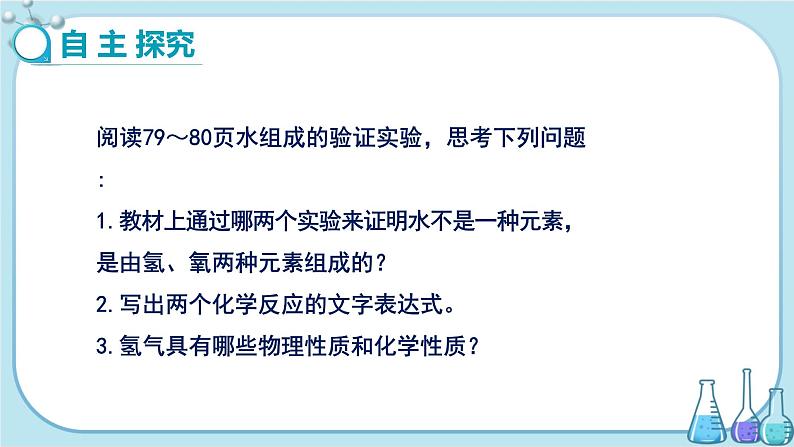 自主探究

阅读79～80页水组成的验证实验，思考下列问题：

1.教材上通过哪两个实验来证明水不是一种元素，是由氢、氧两种元素组成的？

2.写出两个化学反应的文字表达式。

3.氢气具有哪些物理性质和化学性质？